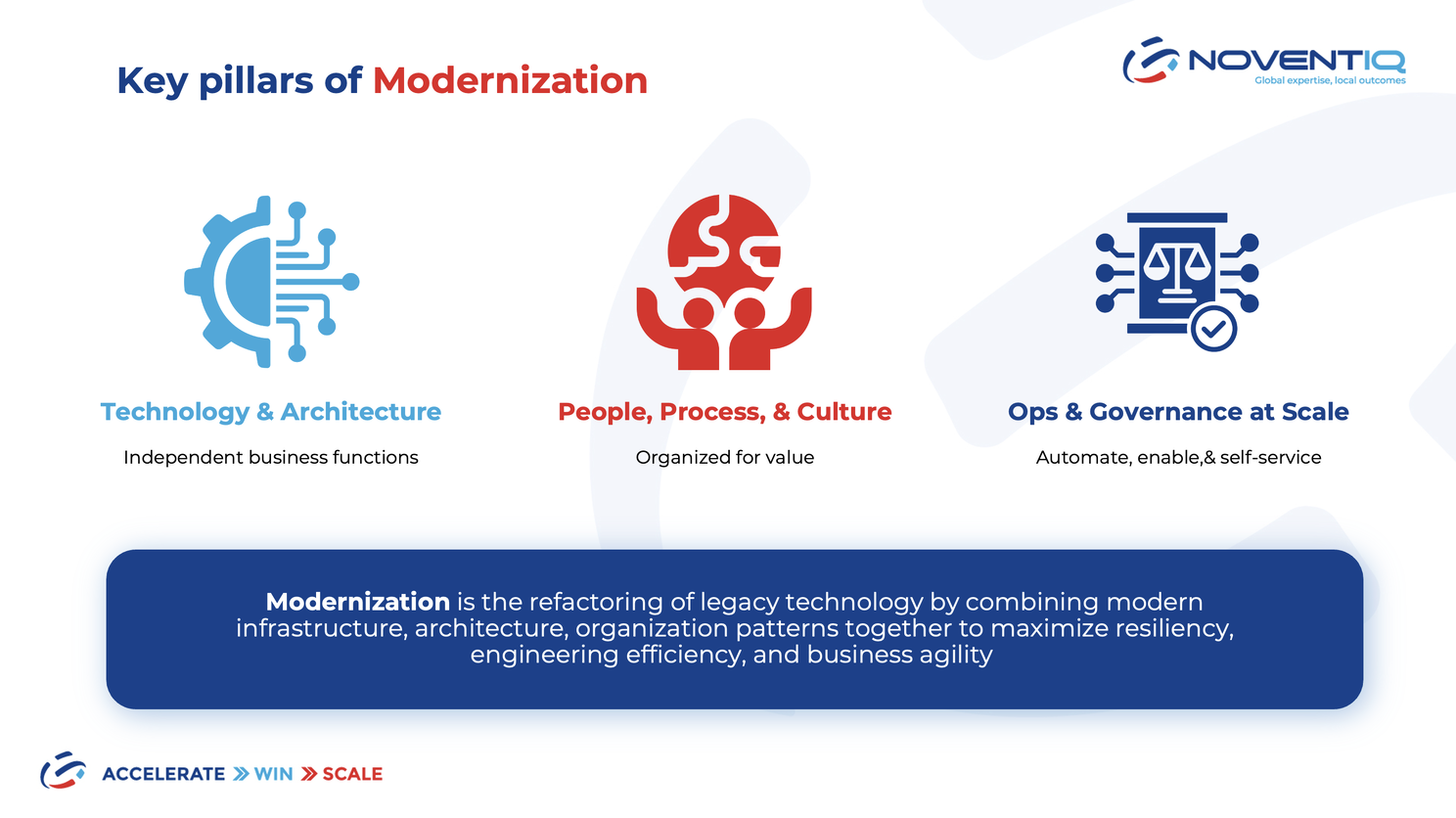 Key pillars of Modernization

NOVENTIQ
Global expertise, local outcomes

Technology & Architecture

Independent business functions

People, Process, & Culture

Organized for value

Ops & Governance at Scale

Automate, enable,& self-service

Modernization is the refactoring of legacy technology by combining modern infrastructure, architecture, organization patterns together to maximize resiliency, engineering efficiency, and business agility

ACCELERATE » WIN » SCALE